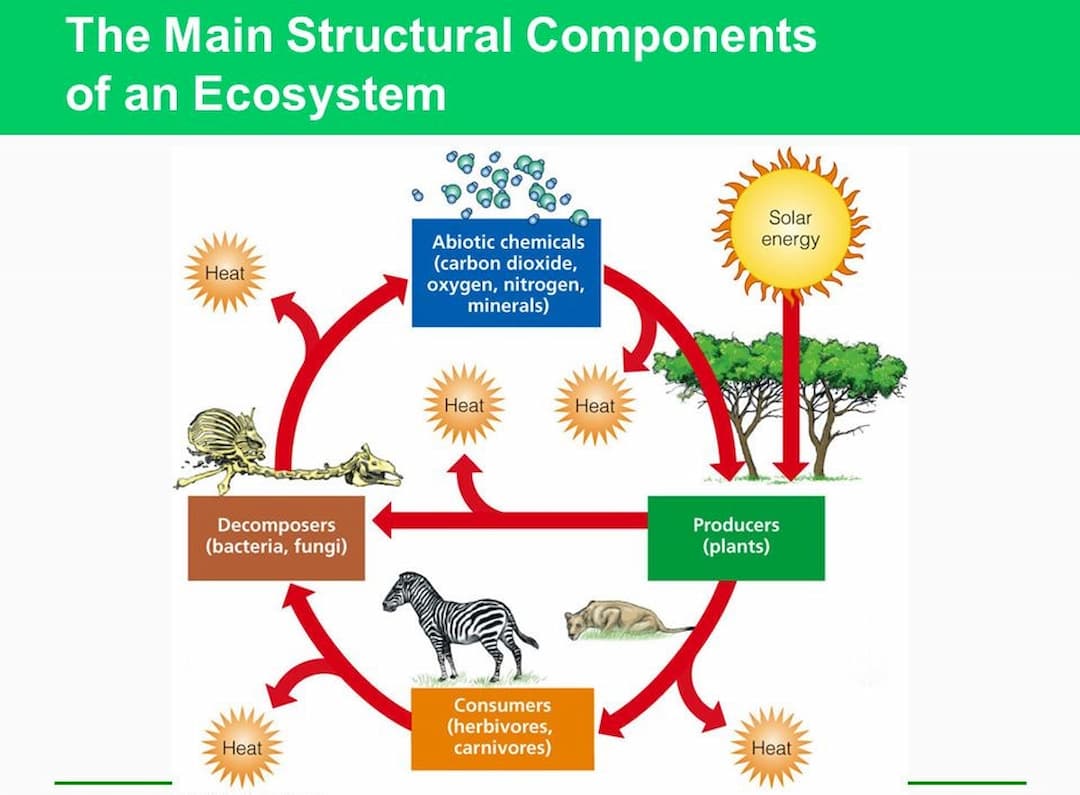 The Main Structural Components of an Ecosystem

Abiotic chemicals (carbon dioxide, oxygen, nitrogen, minerals)

Solar energy

Heat

Heat

Heat

Decomposers (bacteria, fungi)

Producers (plants)

Consumers (herbivores, carnivores)

Heat

Heat